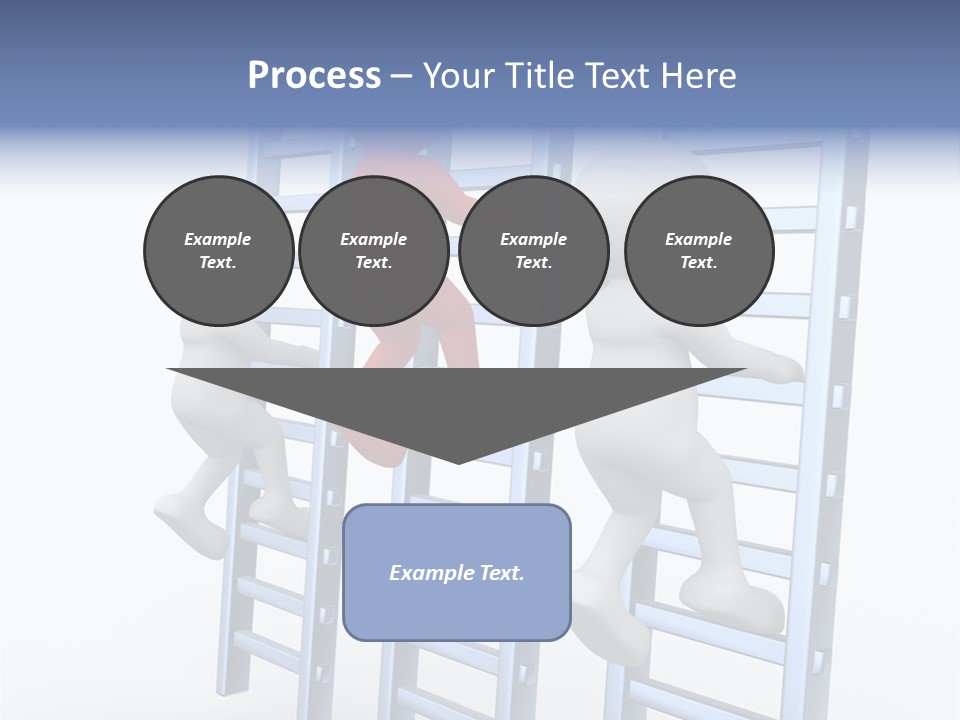 Process – Your Title Text Here

Example Text.

Example Text.

Example Text.

Example Text.

Example Text.